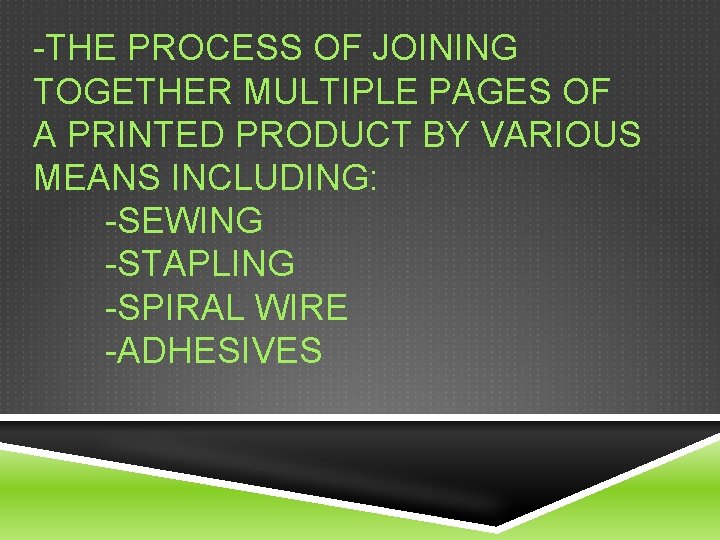 -THE PROCESS OF JOINING TOGETHER MULTIPLE PAGES OF A PRINTED PRODUCT BY VARIOUS MEANS INCLUDING:
-SEWING
-STAPLING
-SPIRAL WIRE
-ADHESIVES